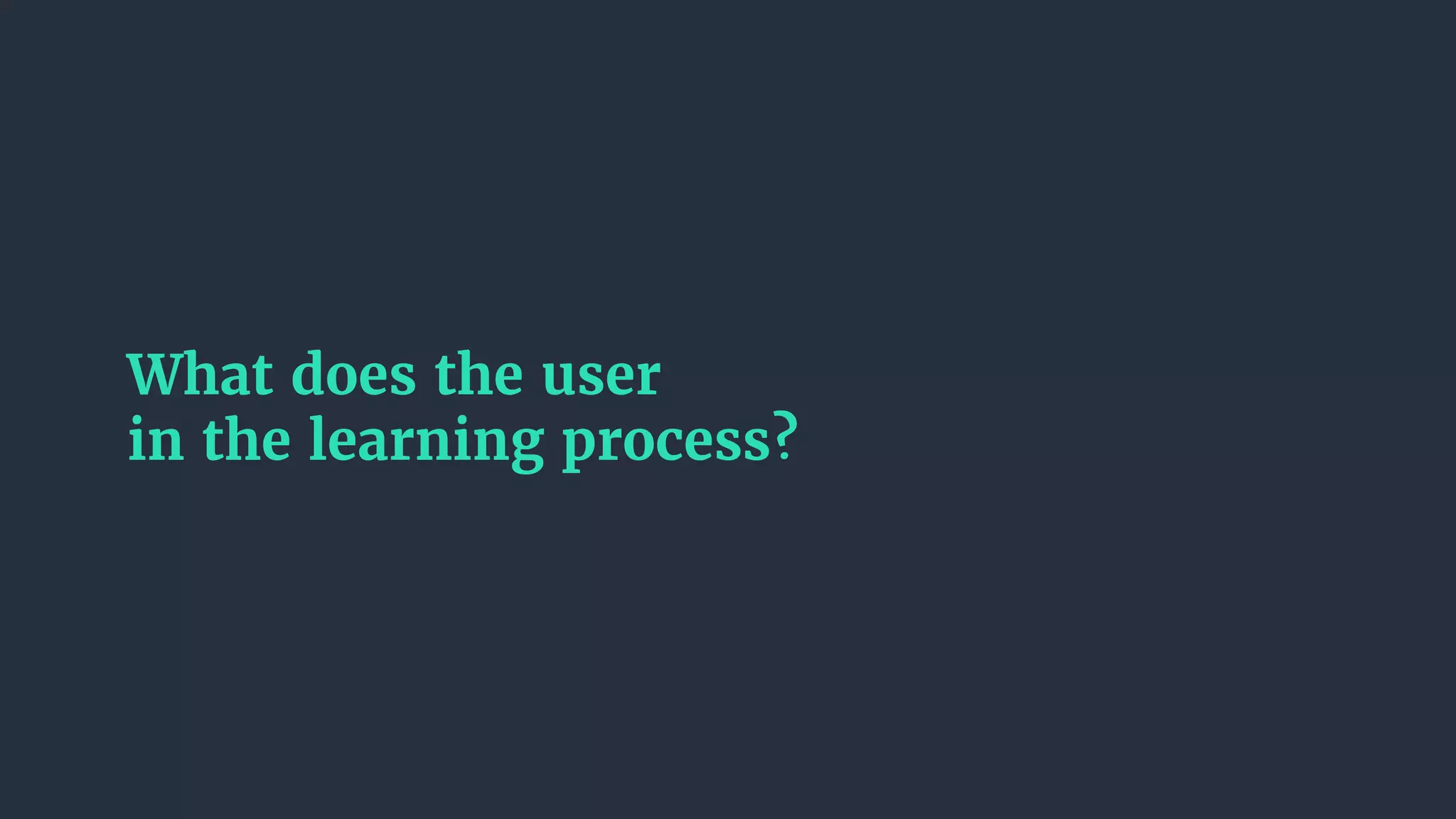 What does the user
in the learning process?